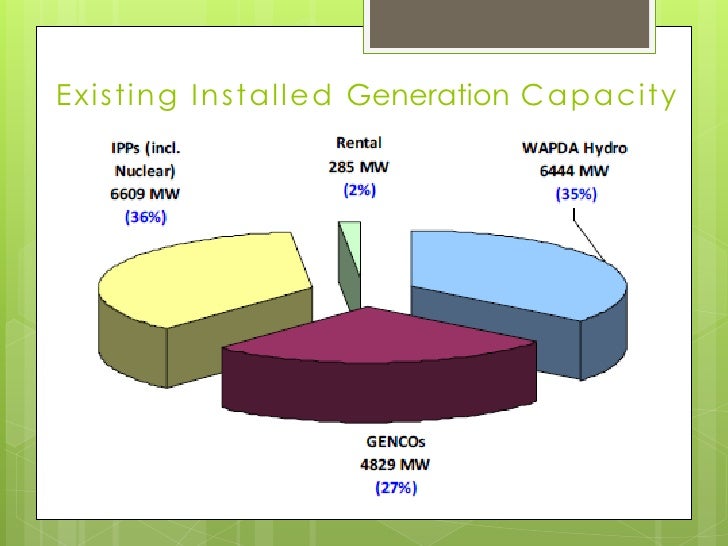 Existing Installed Generation Capacity

IPPs (incl. Nuclear) 6609 MW (36%)

Rental 285 MW (2%)

WAPDA Hydro 6444 MW (35%)

GENCOs 4829 MW (27%)